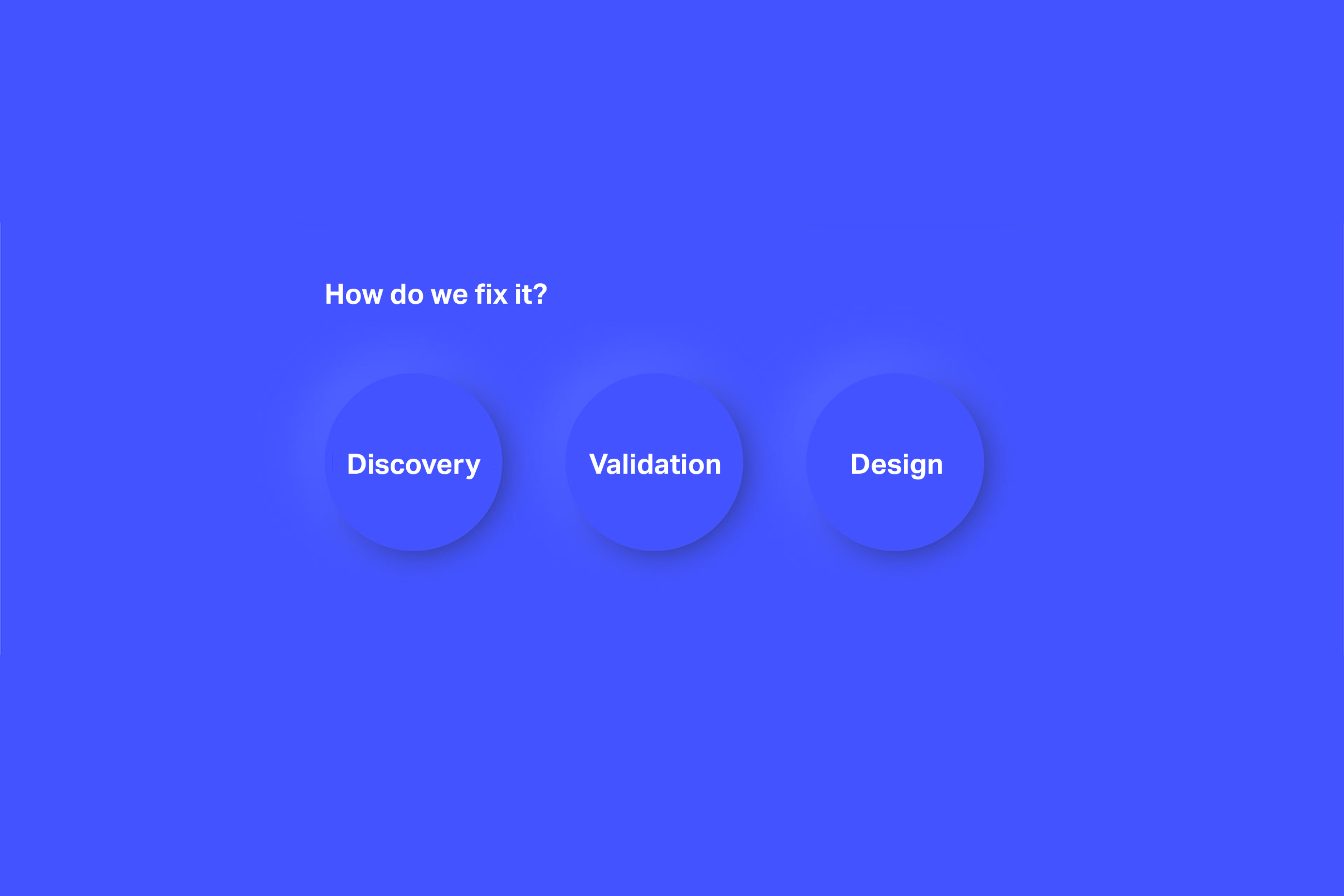 How do we fix it?

Discovery

Validation

Design